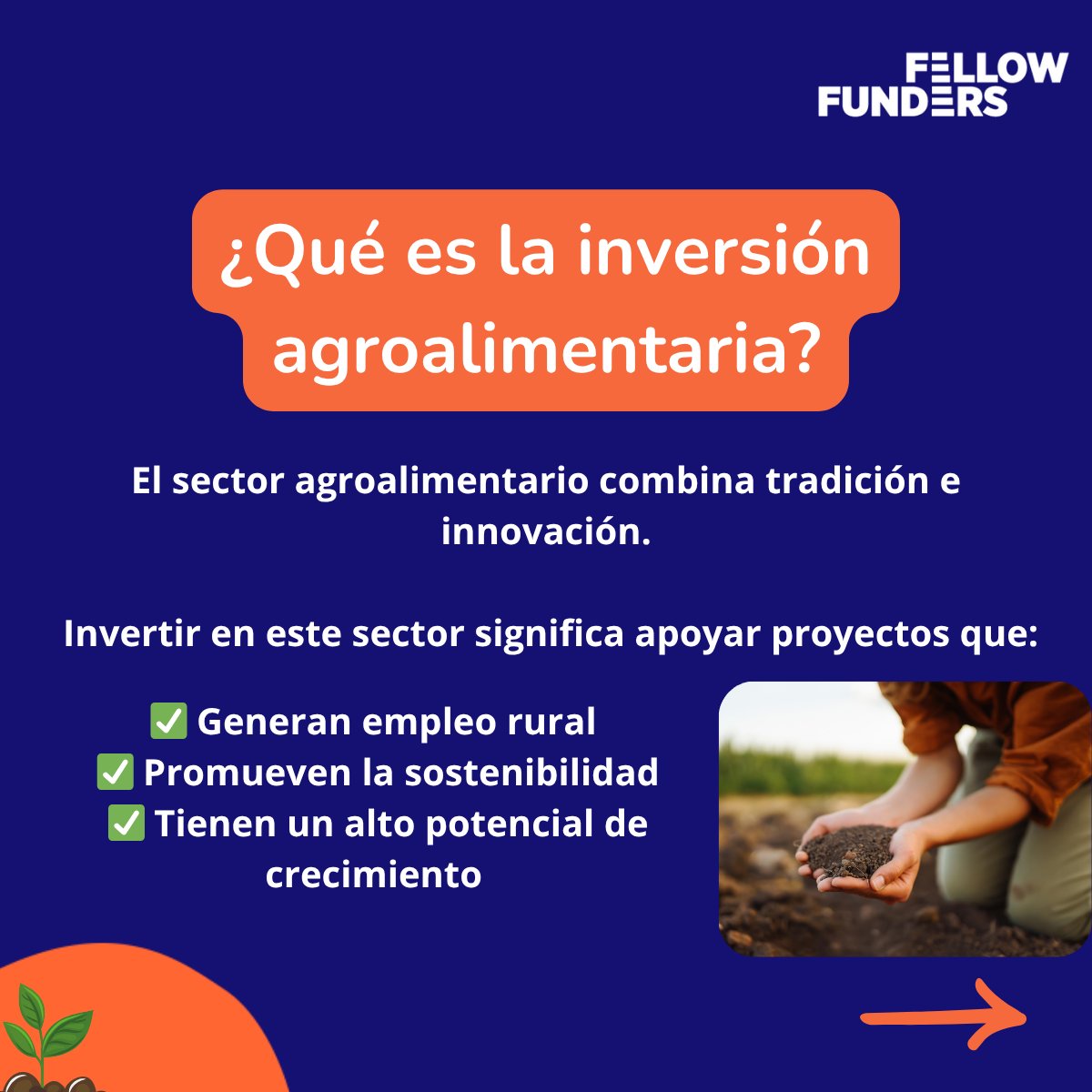 FELLOW
FUNDERS

¿Qué es la inversión agroalimentaria?

El sector agroalimentario combina tradición e innovación.

Invertir en este sector significa apoyar proyectos que:

✅ Generan empleo rural
✅ Promueven la sostenibilidad
✅ Tienen un alto potencial de crecimiento